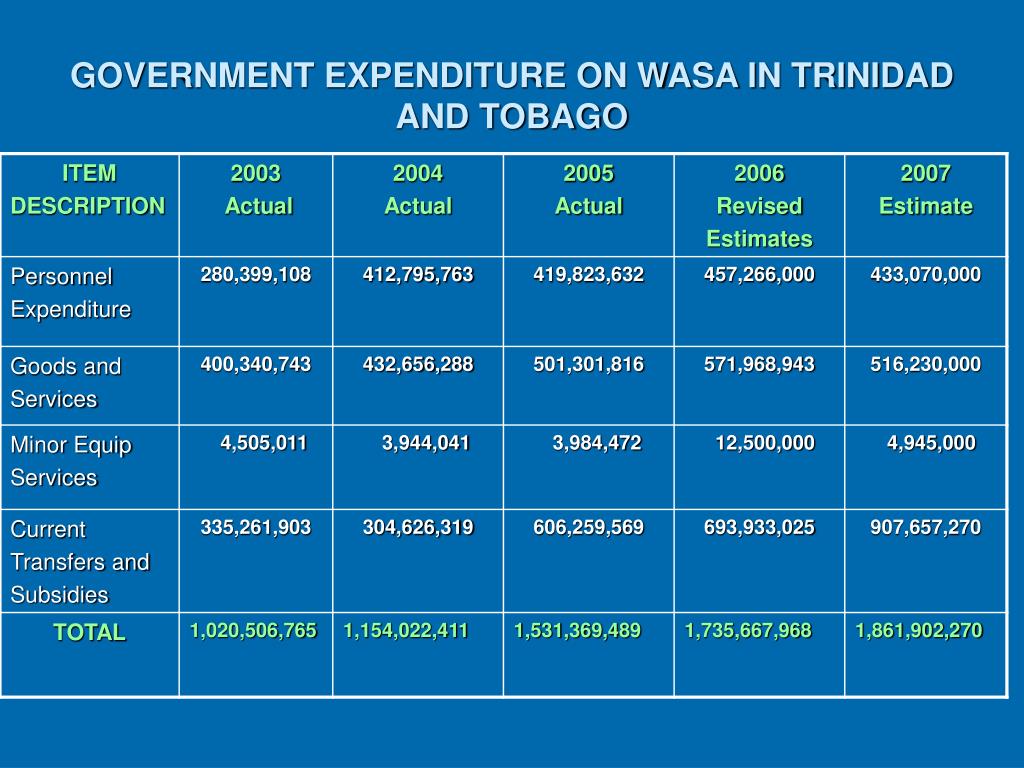 GOVERNMENT EXPENDITURE ON WASA IN TRINIDAD AND TOBAGO

| ITEM DESCRIPTION | 2003 Actual | 2004 Actual | 2005 Actual | 2006 Revised Estimates | 2007 Estimate |
|---|---|---|---|---|---|
| Personnel Expenditure | 280,399,108 | 412,795,763 | 419,823,632 | 457,266,000 | 433,070,000 |
| Goods and Services | 400,340,743 | 432,656,288 | 501,301,816 | 571,968,943 | 516,230,000 |
| Minor Equip Services | 4,505,011 | 3,944,041 | 3,984,472 | 12,500,000 | 4,945,000 |
| Current Transfers and Subsidies | 335,261,903 | 304,626,319 | 606,259,569 | 693,933,025 | 907,657,270 |
| TOTAL | 1,020,506,765 | 1,154,022,411 | 1,531,369,489 | 1,735,667,968 | 1,861,902,270 |